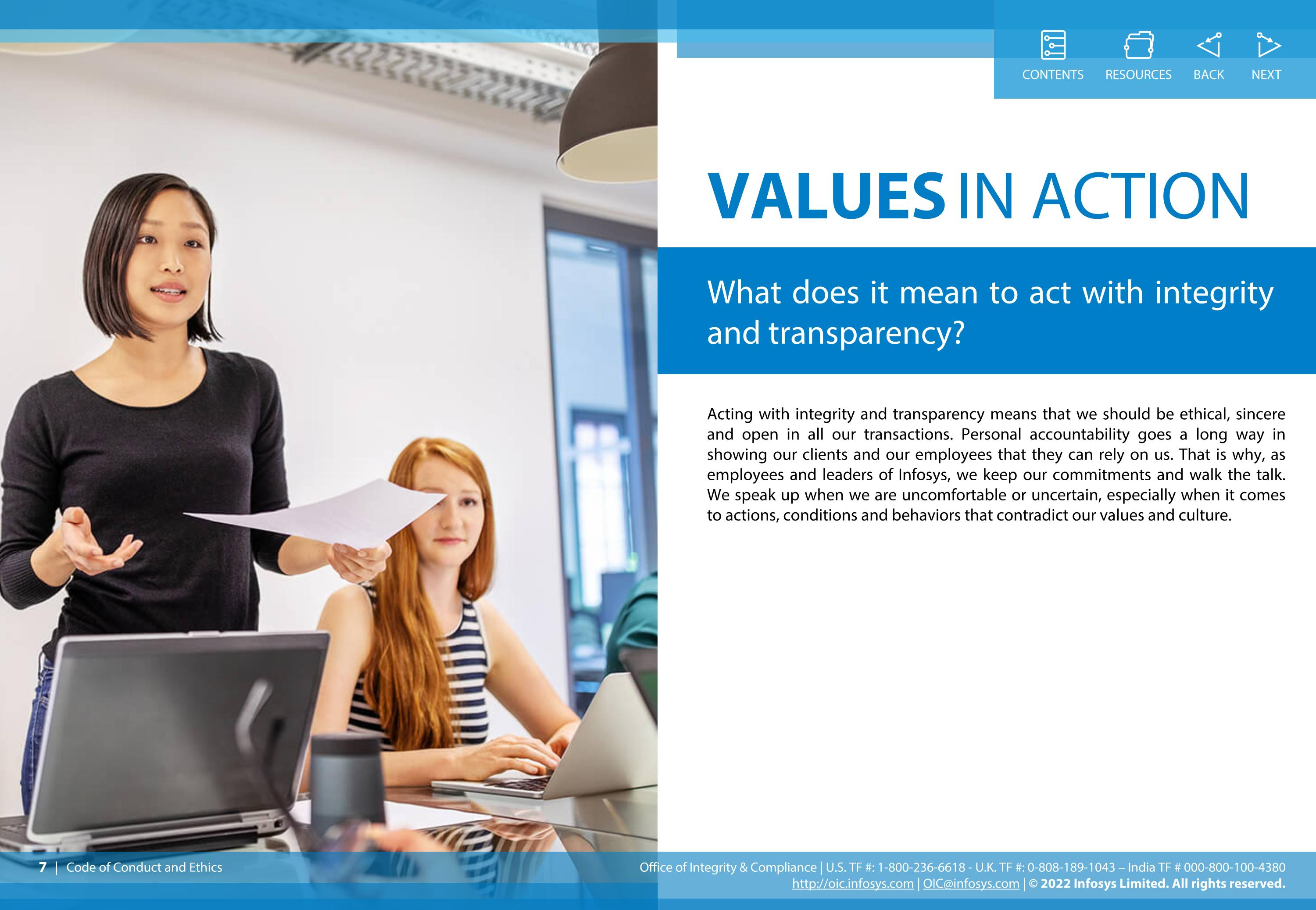 CONTENTS RESOURCES BACK NEXT

VALUES IN ACTION

What does it mean to act with integrity and transparency?

Acting with integrity and transparency means that we should be ethical, sincere and open in all our transactions. Personal accountability goes a long way in showing our clients and our employees that they can rely on us. That is why, as employees and leaders of Infosys, we keep our commitments and walk the talk. We speak up when we are uncomfortable or uncertain, especially when it comes to actions, conditions and behaviors that contradict our values and culture.

7 | Code of Conduct and Ethics

Office of Integrity & Compliance | U.S. TF #: 1-800-236-6618 - U.K. TF #: 0-808-189-1043 – India TF # 000-800-100-4380
http://oic.infosys.com | OIC@infosys.com | © 2022 Infosys Limited. All rights reserved.